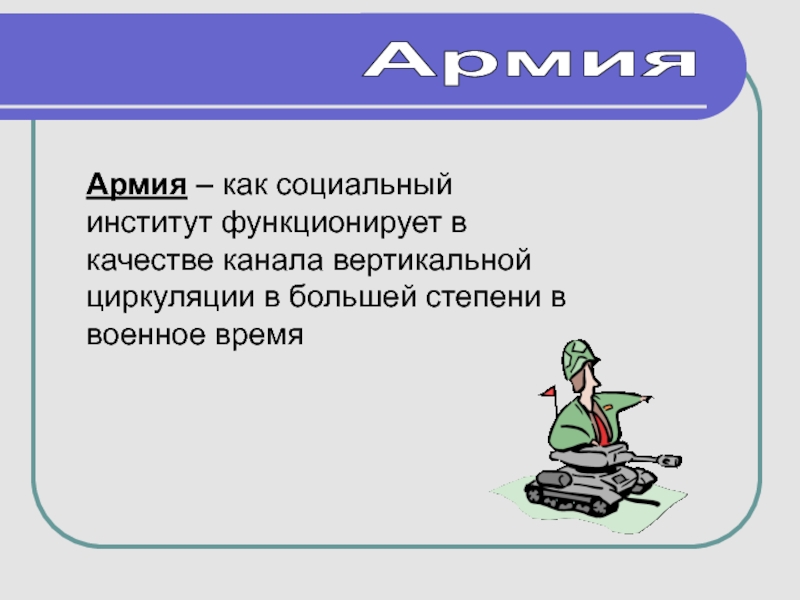 Армия

Армия – как социальный институт функционирует в качестве канала вертикальной циркуляции в большей степени в военное время